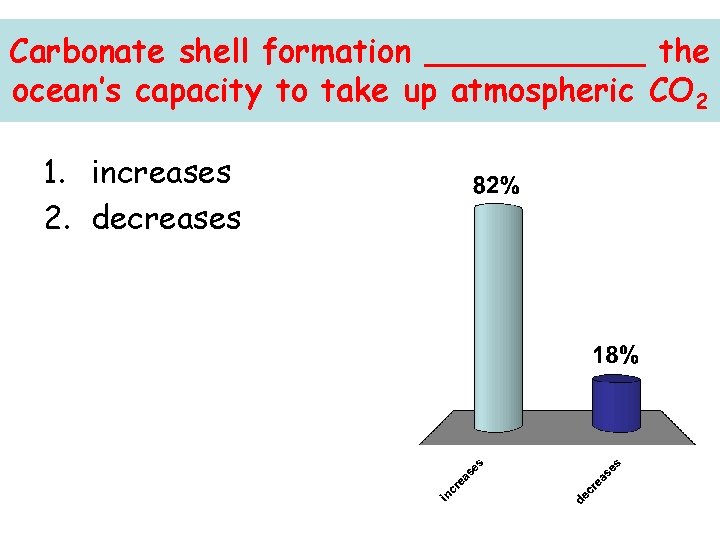 Carbonate shell formation ___________ the ocean's capacity to take up atmospheric $CO_2$

1. increases
2. decreases

82%

18%

increases

decreases